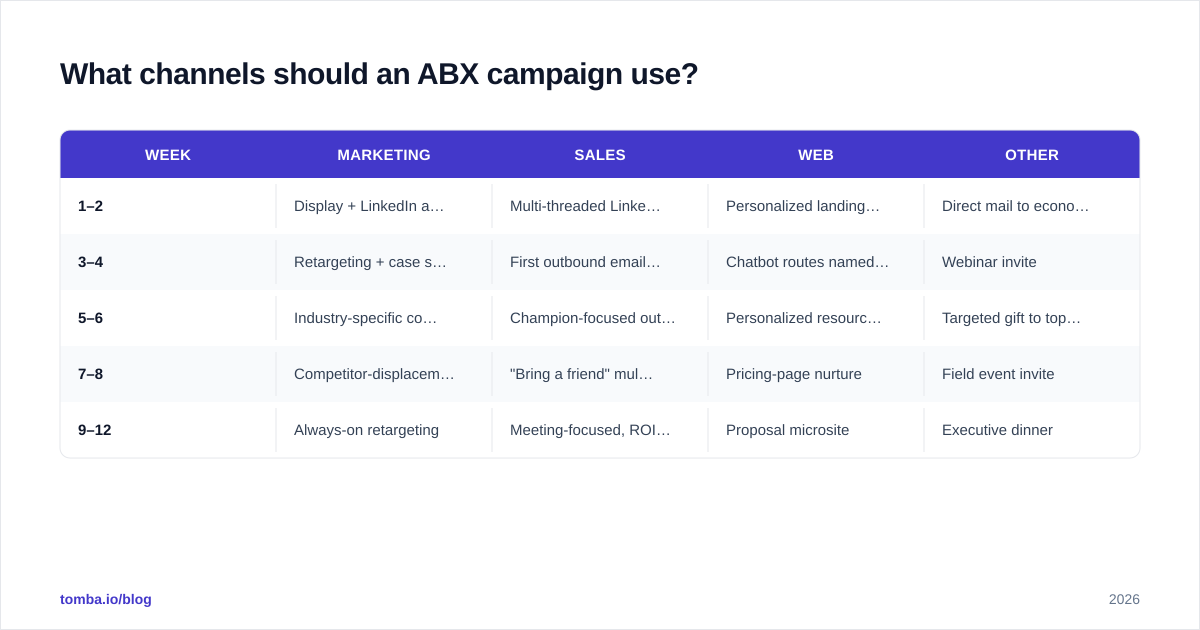 What channels should an ABX campaign use?

| WEEK | MARKETING | SALES | WEB | OTHER |
|---|---|---|---|---|
| 1–2 | Display + LinkedIn a… | Multi-threaded Linke… | Personalized landing… | Direct mail to econo… |
| 3–4 | Retargeting + case s… | First outbound email… | Chatbot routes named… | Webinar invite |
| 5–6 | Industry-specific co… | Champion-focused out… | Personalized resourc… | Targeted gift to top… |
| 7–8 | Competitor-displacem… | "Bring a friend" mul… | Pricing-page nurture | Field event invite |
| 9–12 | Always-on retargeting | Meeting-focused, ROI… | Proposal microsite | Executive dinner |

tomba.io/blog

2026